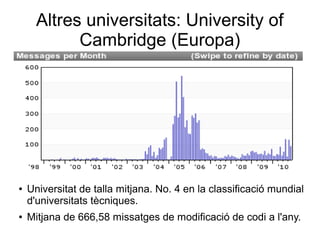 Altres universitats: University of Cambridge (Europa)

Messages per Month

(Swipe to refine by date)

600
500
400
300
200
100

'98 '99 '00 '01 '02 '03 '04 '05 '06 '07 '08 '09 '10

• Universitat de talla mitjana. No. 4 en la classificació mundial d'universitats tècniques.

• Mitjana de 666,58 missatges de modificació de codi a l'any.